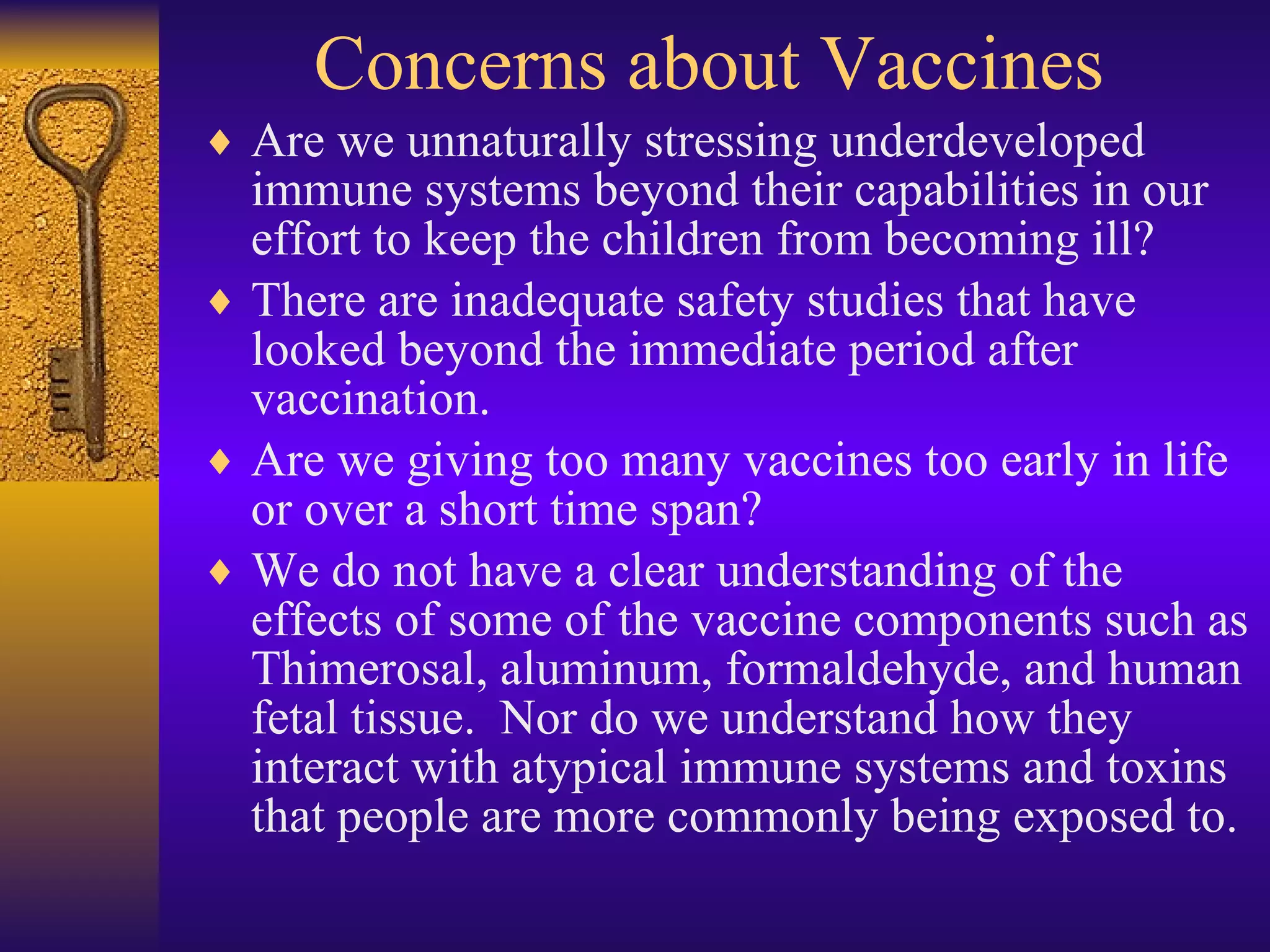 Concerns about Vaccines

♦ Are we unnaturally stressing underdeveloped immune systems beyond their capabilities in our effort to keep the children from becoming ill?

♦ There are inadequate safety studies that have looked beyond the immediate period after vaccination.

♦ Are we giving too many vaccines too early in life or over a short time span?

♦ We do not have a clear understanding of the effects of some of the vaccine components such as Thimerosal, aluminum, formaldehyde, and human fetal tissue.  Nor do we understand how they interact with atypical immune systems and toxins that people are more commonly being exposed to.